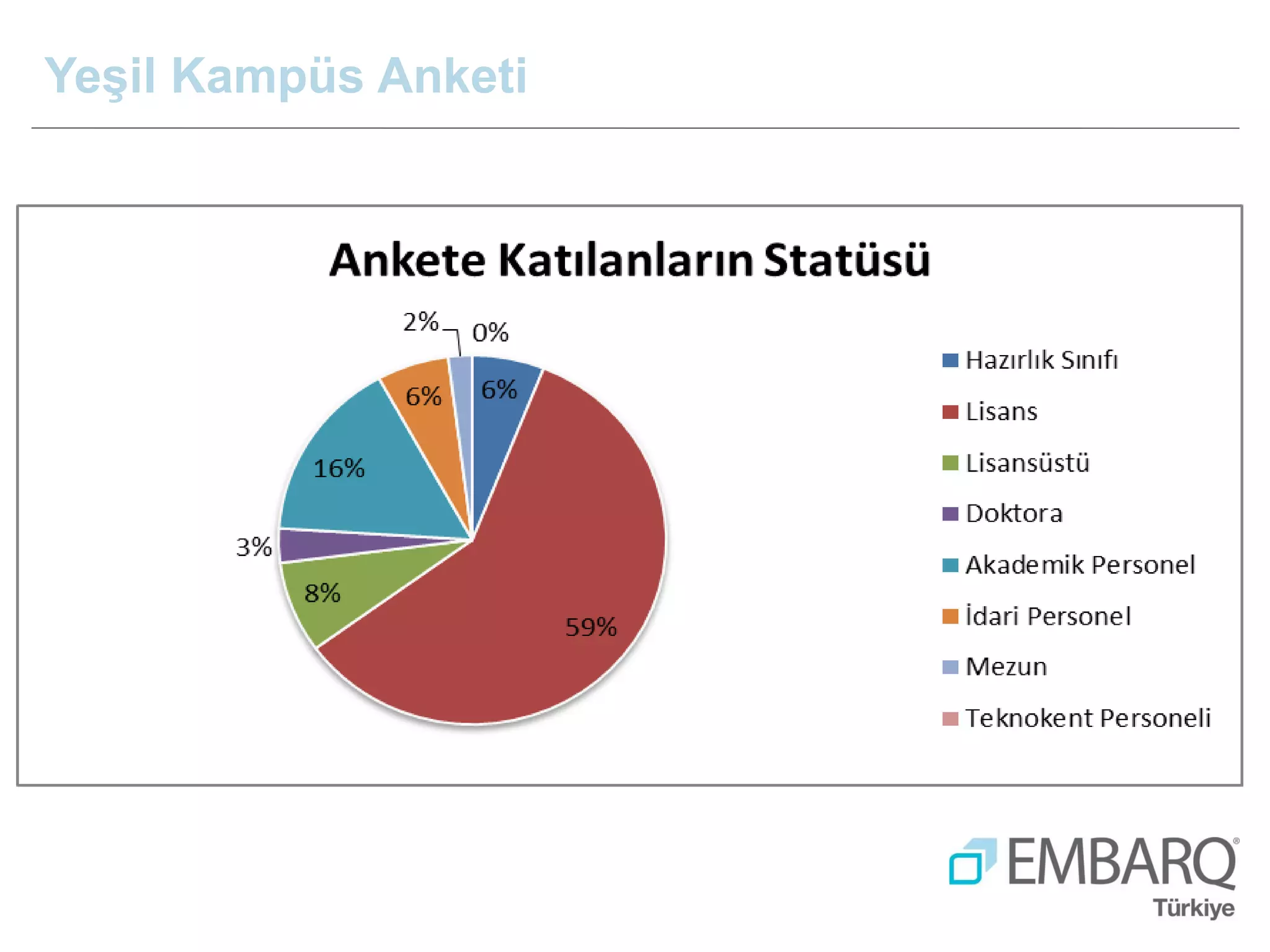 Yeşil Kampüs Anketi

Ankete Katılanların Statüsü

2%
0%
6%
6%
16%
3%
8%
59%

Hazırlık Sınıfı
Lisans
Lisansüstü
Doktora
Akademik Personel
İdari Personel
Mezun
Teknokent Personeli

EMBARQ®
Türkiye